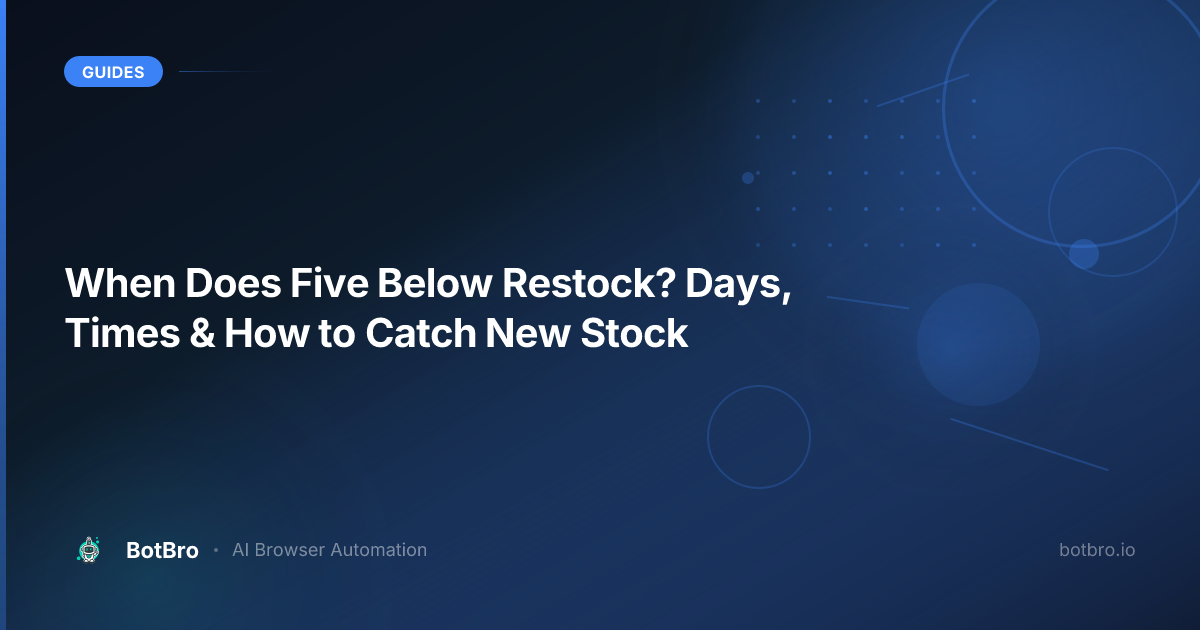 GUIDES

When Does Five Below Restock? Days, Times & How to Catch New Stock

BotBro • AI Browser Automation

botbro.io